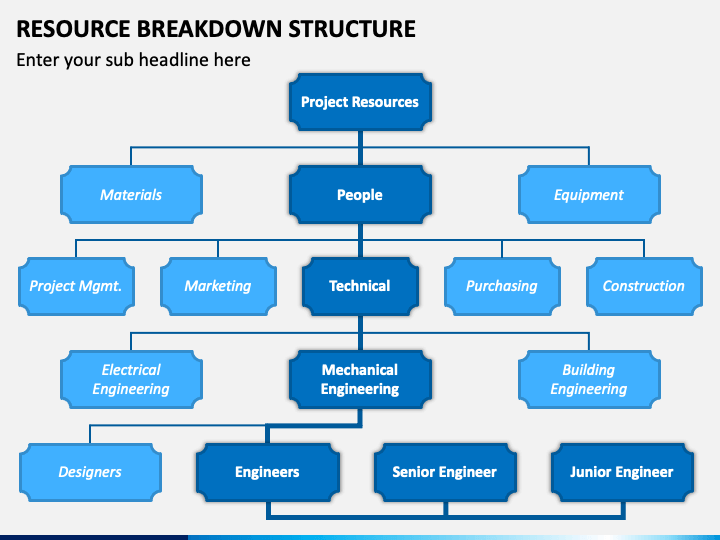 RESOURCE BREAKDOWN STRUCTURE

Enter your sub headline here

Project Resources

Materials

People

Equipment

Project Mgmt.

Marketing

Technical

Purchasing

Construction

Electrical Engineering

Mechanical Engineering

Building Engineering

Designers

Engineers

Senior Engineer

Junior Engineer